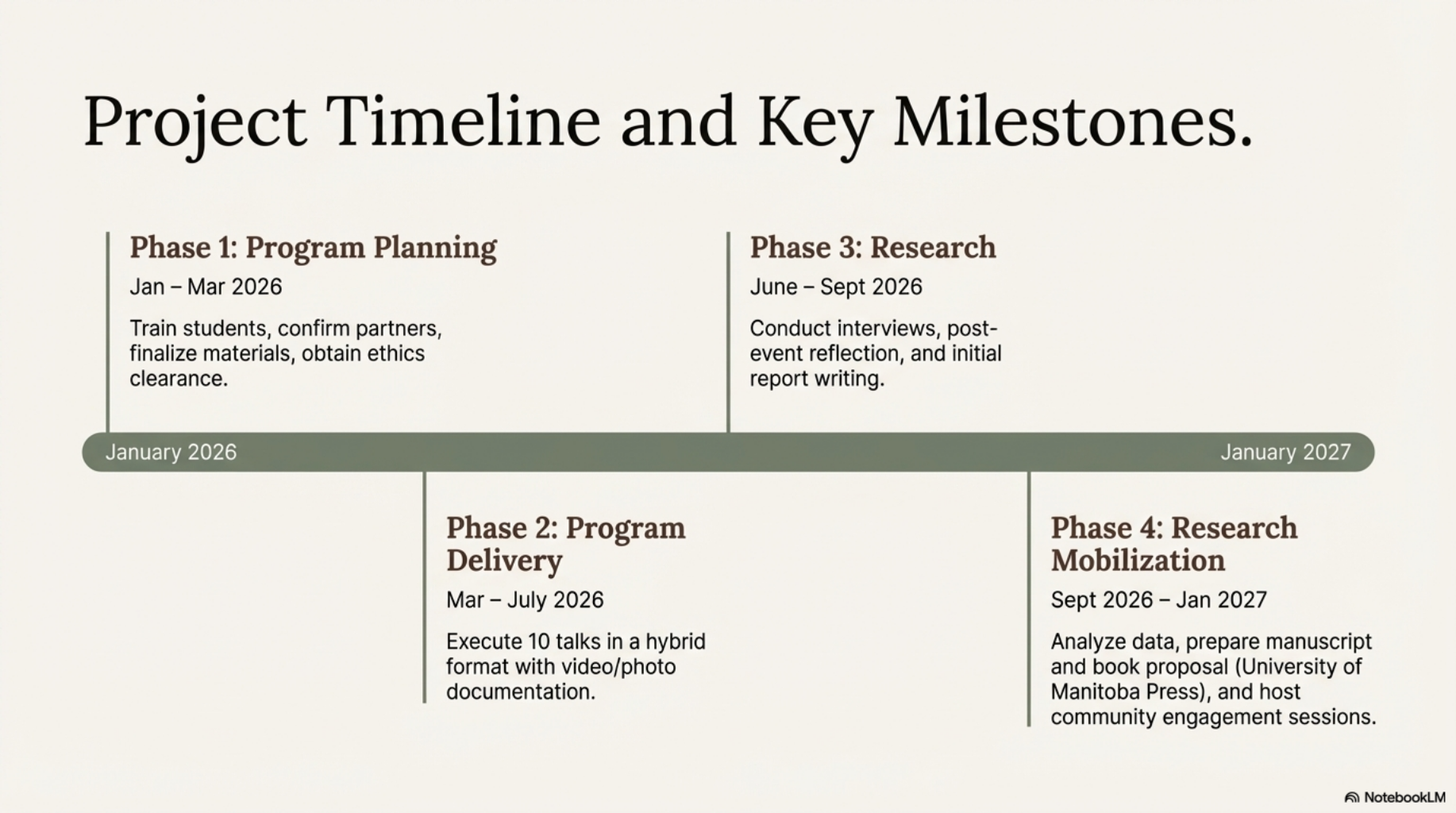 Project Timeline and Key Milestones.

Phase 1: Program Planning
Jan – Mar 2026
Train students, confirm partners, finalize materials, obtain ethics clearance.

Phase 3: Research
June – Sept 2026
Conduct interviews, post-event reflection, and initial report writing.

January 2026

January 2027

Phase 2: Program Delivery
Mar – July 2026
Execute 10 talks in a hybrid format with video/photo documentation.

Phase 4: Research Mobilization
Sept 2026 – Jan 2027
Analyze data, prepare manuscript and book proposal (University of Manitoba Press), and host community engagement sessions.

NotebookLM